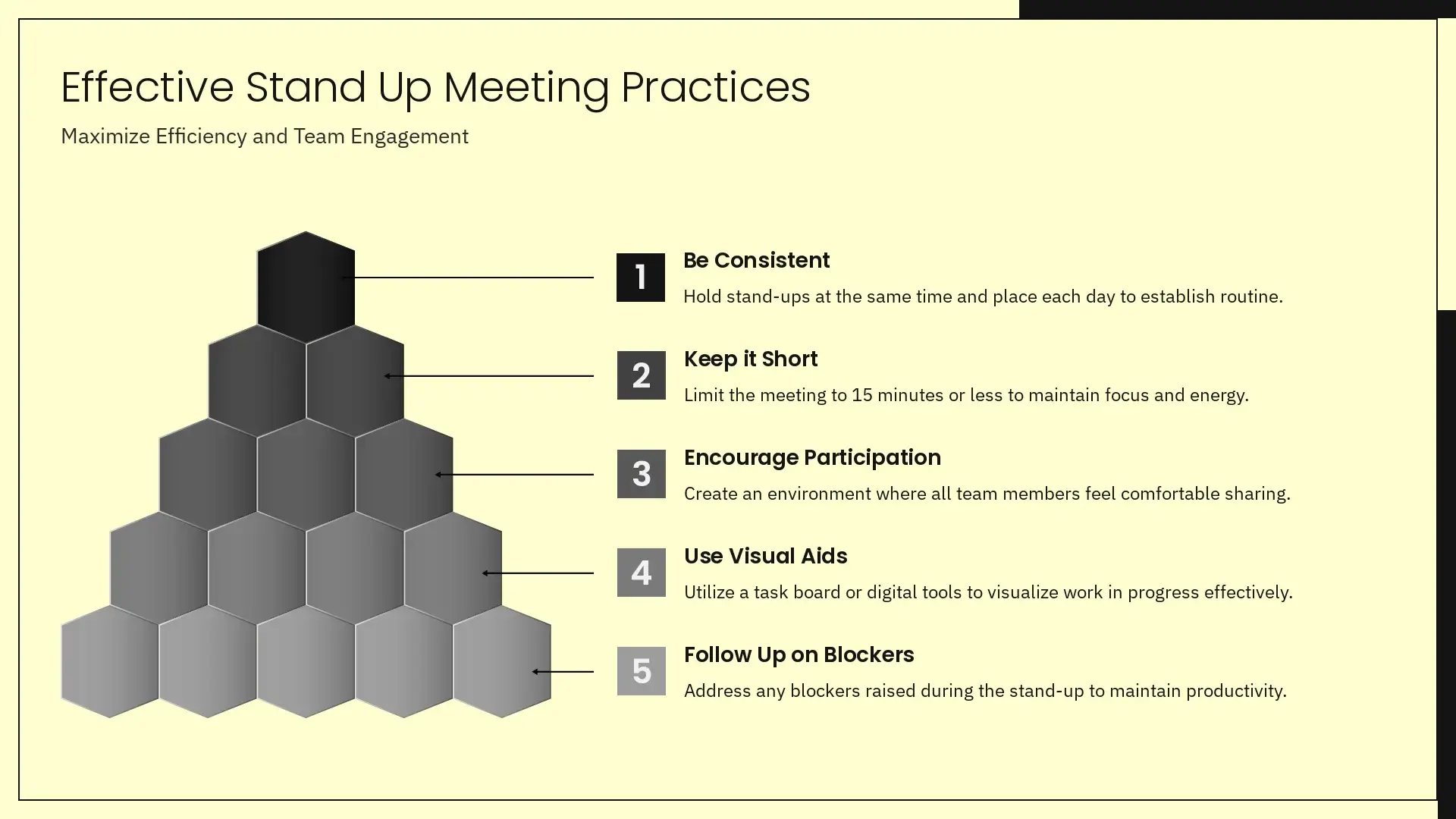 Effective Stand Up Meeting Practices

Maximize Efficiency and Team Engagement

1

Be Consistent

Hold stand-ups at the same time and place each day to establish routine.

2

Keep it Short

Limit the meeting to 15 minutes or less to maintain focus and energy.

3

Encourage Participation

Create an environment where all team members feel comfortable sharing.

4

Use Visual Aids

Utilize a task board or digital tools to visualize work in progress effectively.

5

Follow Up on Blockers

Address any blockers raised during the stand-up to maintain productivity.